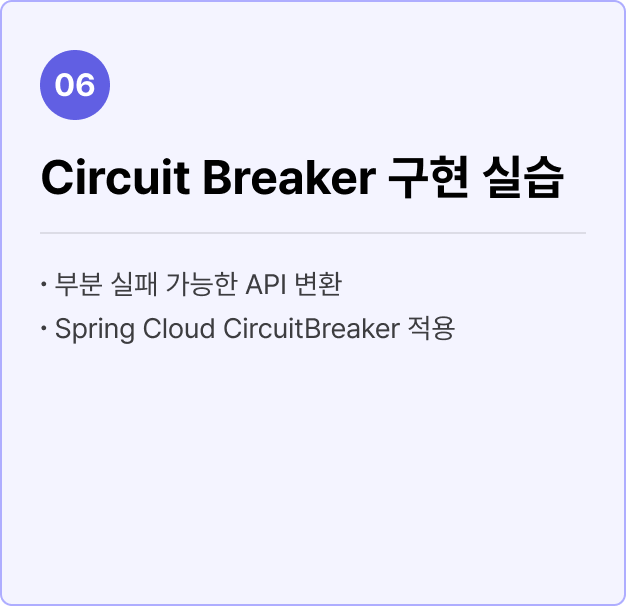 06

Circuit Breaker 구현 실습

· 부분 실패 가능한 API 변환

· Spring Cloud CircuitBreaker 적용